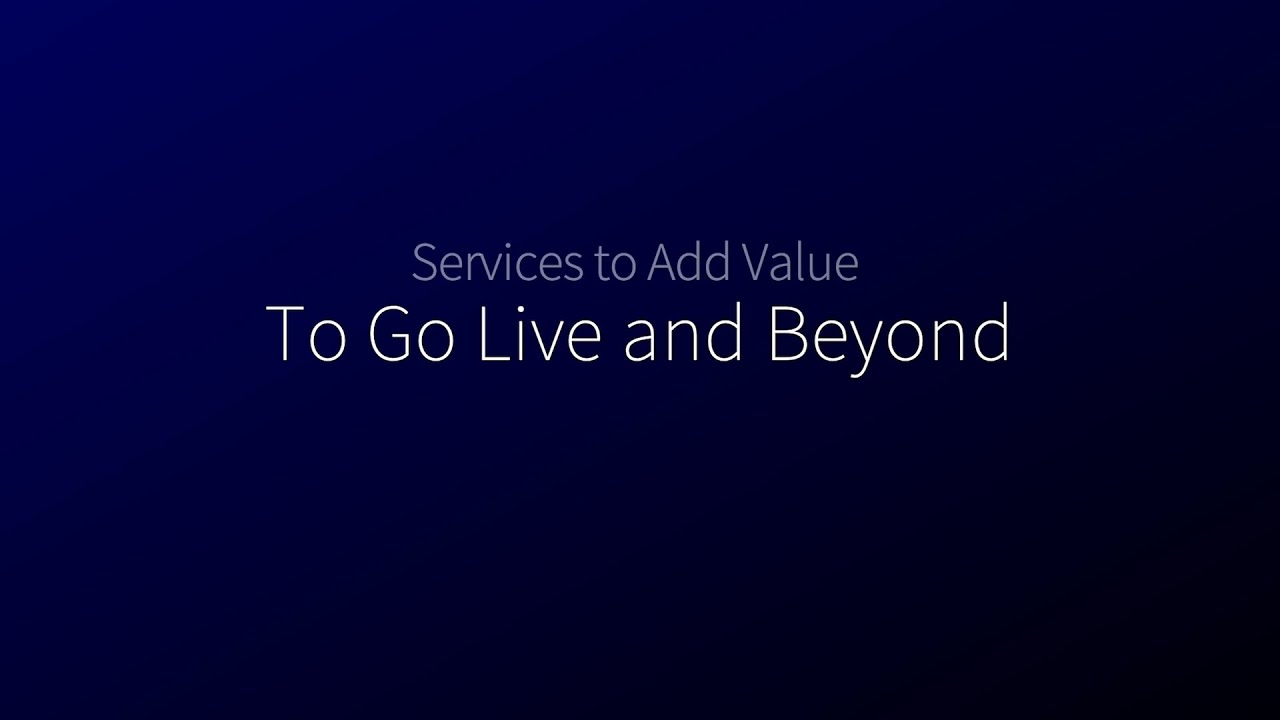 Services to Add Value

To Go Live and Beyond